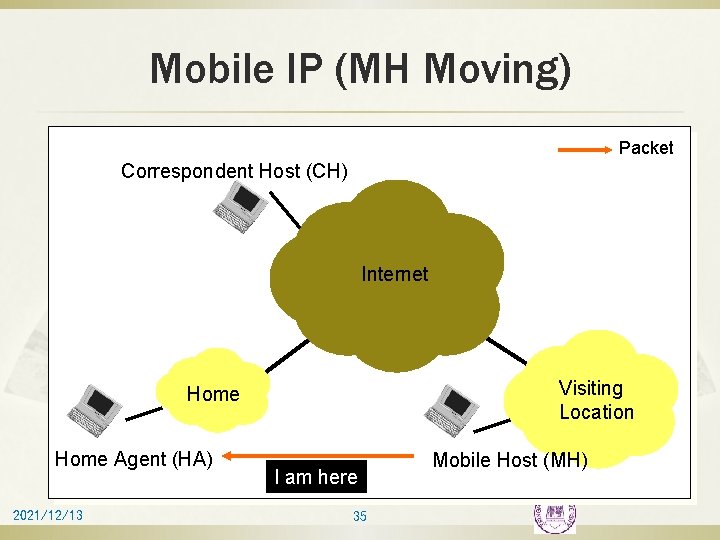 Mobile IP (MH Moving)

Packet

Correspondent Host (CH)

Internet

Home

Visiting Location

Home Agent (HA)

Mobile Host (MH)

I am here

2021/12/13

35